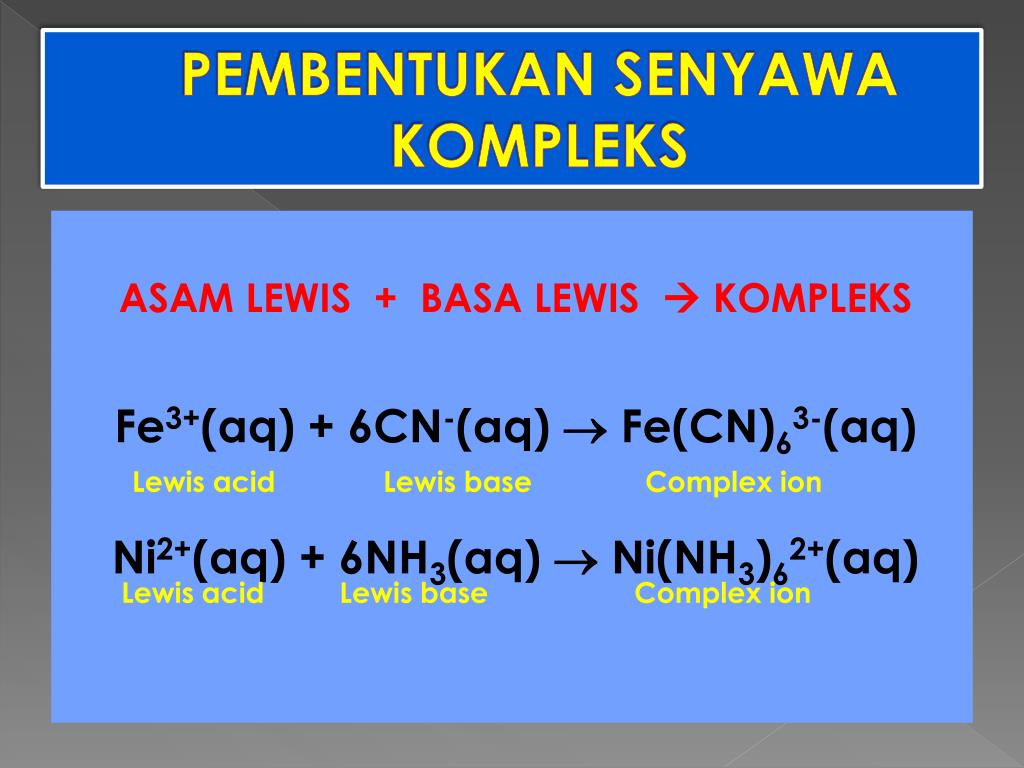 PEMBENTUKAN SENYAWA KOMPLEKS

ASAM LEWIS + BASA LEWIS → KOMPLEKS

$Fe^{3+}(aq) + 6CN^{-}(aq) \rightarrow Fe(CN)_6^{3-}(aq)$

Lewis acid Lewis base Complex ion

$Ni^{2+}(aq) + 6NH_3(aq) \rightarrow Ni(NH_3)_6^{2+}(aq)$

Lewis acid Lewis base Complex ion